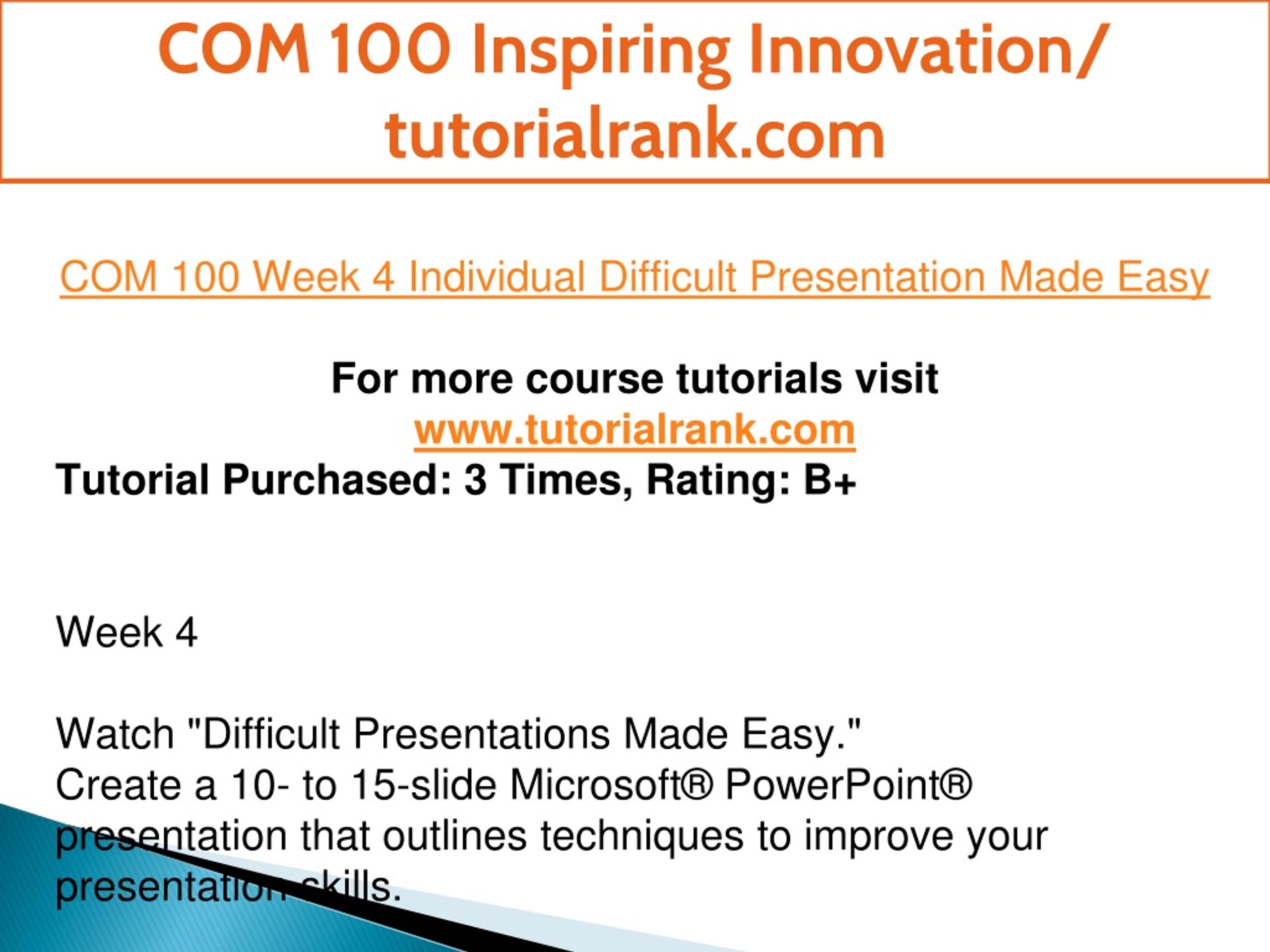 COM 100 Inspiring Innovation/ tutorialrank.com

COM 100 Week 4 Individual Difficult Presentation Made Easy

For more course tutorials visit
www.tutorialrank.com
Tutorial Purchased: 3 Times, Rating: B+

Week 4

Watch "Difficult Presentations Made Easy."
Create a 10- to 15-slide Microsoft® PowerPoint® presentation that outlines techniques to improve your presentation skills.